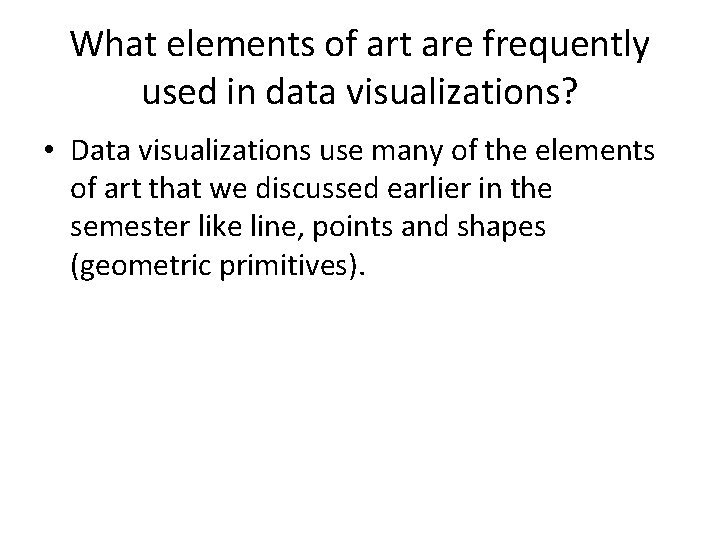 What elements of art are frequently used in data visualizations?

• Data visualizations use many of the elements of art that we discussed earlier in the semester like line, points and shapes (geometric primitives).